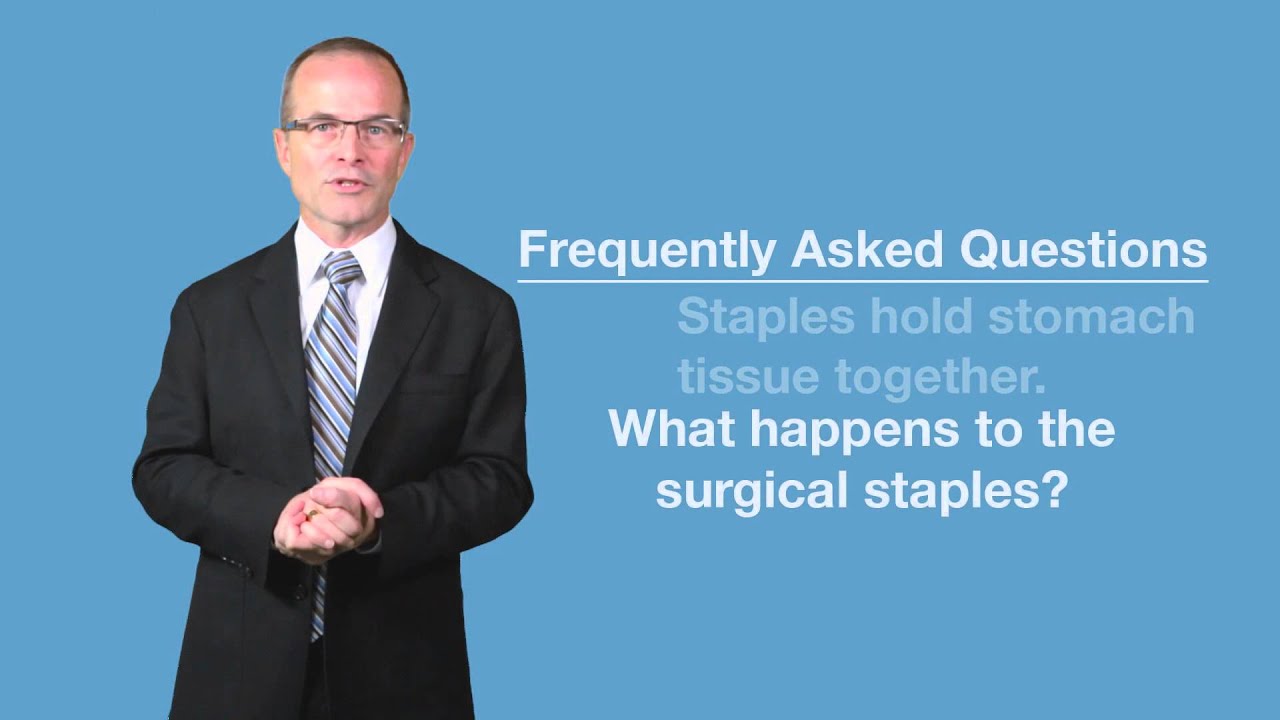 Frequently Asked Questions

Staples hold stomach tissue together.

What happens to the surgical staples?